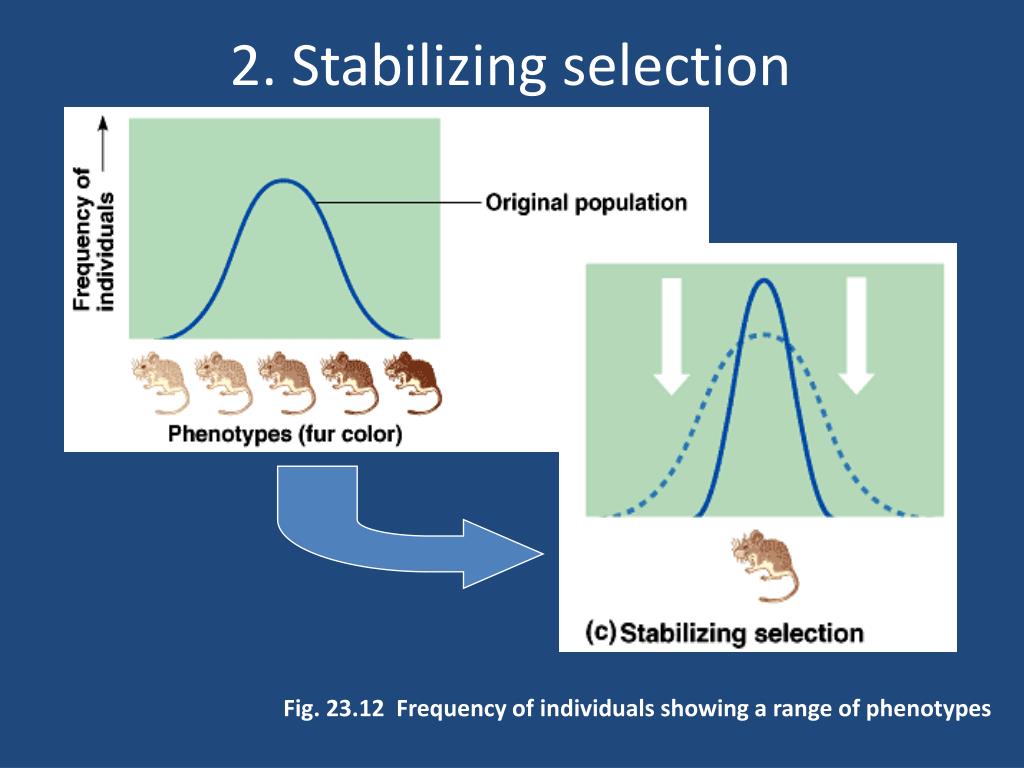 2. Stabilizing selection

Frequency of individuals

Original population

Phenotypes (fur color)

(c) Stabilizing selection

Fig. 23.12 Frequency of individuals showing a range of phenotypes